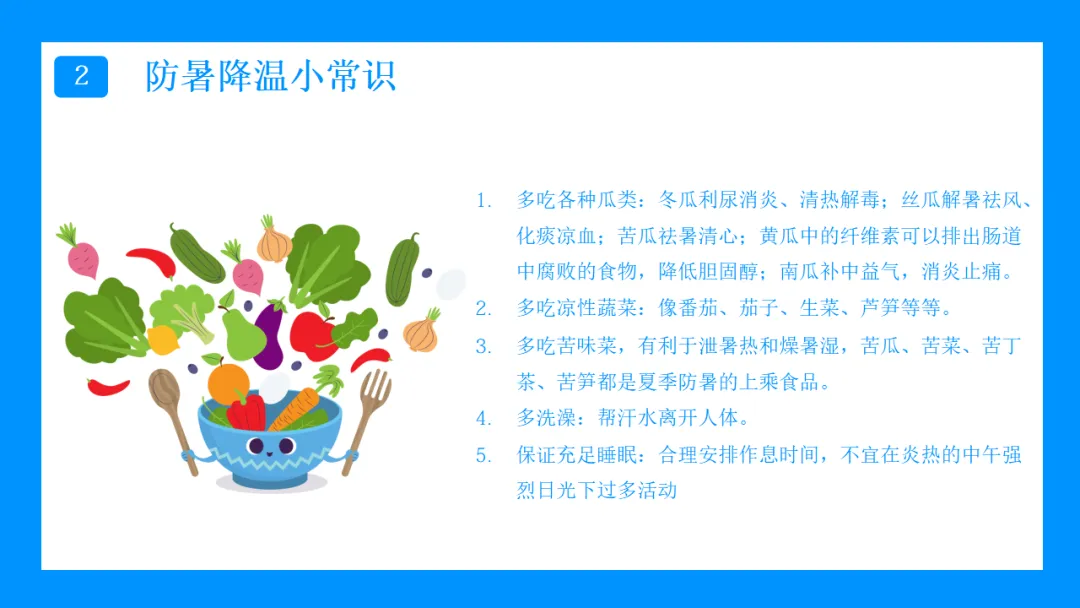 2 防暑降温小常识

1. 多吃各种瓜类：冬瓜利尿消炎、清热解毒；丝瓜解暑祛风、化痰凉血；苦瓜祛暑清心；黄瓜中的纤维素可以排出肠道中腐败的食物，降低胆固醇；南瓜补中益气，消炎止痛。
2. 多吃凉性蔬菜：像番茄、茄子、生菜、芦笋等等。
3. 多吃苦味菜，有利于泄暑热和燥暑湿，苦瓜、苦菜、苦丁茶、苦笋都是夏季防暑的上乘食品。
4. 多洗澡：帮汗水离开人体。
5. 保证充足睡眠：合理安排作息时间，不宜在炎热的中午强烈日光下过多活动